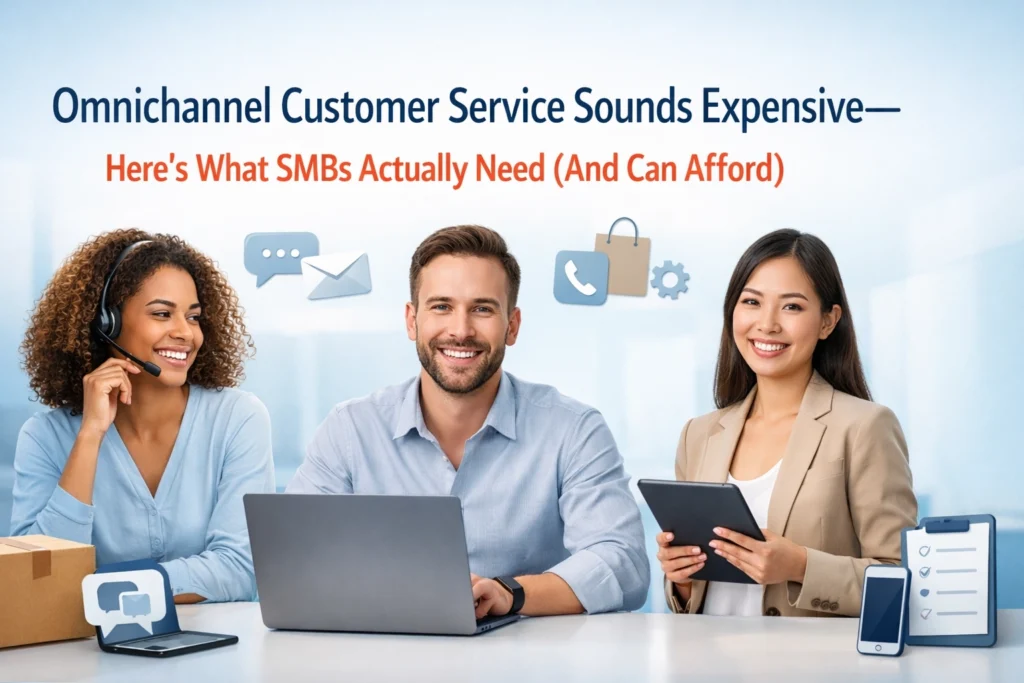 Omnichannel Customer Service Sounds Expensive—
Here's What SMBs Actually Need (And Can Afford)